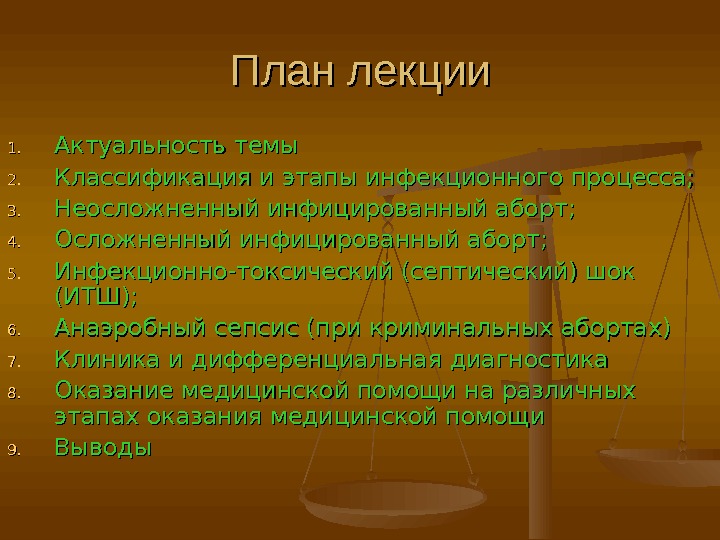 План лекции

1. Актуальность темы
2. Классификация и этапы инфекционного процесса;
3. Неосложненный инфицированный аборт;
4. Осложненный инфицированный аборт;
5. Инфекционно-токсический (септический) шок (ИТШ);
6. Анаэробный сепсис (при криминальных абортах)
7. Клиника и дифференциальная диагностика
8. Оказание медицинской помощи на различных этапах оказания медицинской помощи
9. Выводы